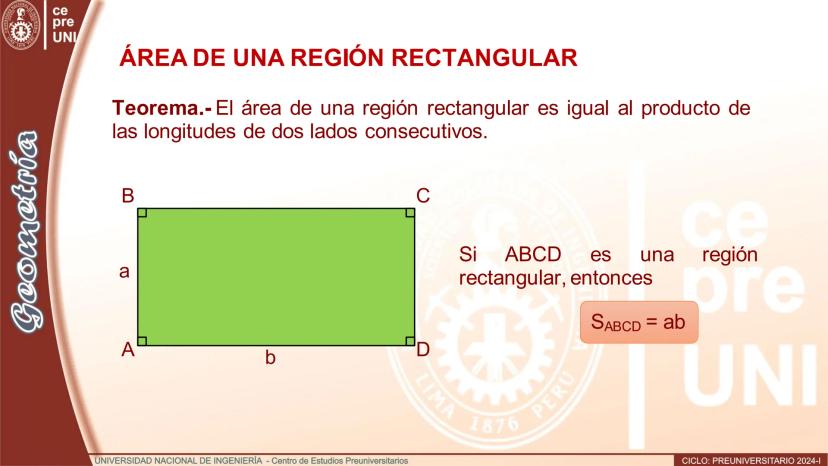 ce
pre
UNI

Geometría

ÁREA DE UNA REGIÓN RECTANGULAR

Teorema.- El área de una región rectangular es igual al producto de las longitudes de dos lados consecutivos.

B
C
a
A
b
D

Si ABCD es una región rectangular, entonces

$S_{ABCD} = ab$

ce
pre
UNI

LIMA 1876 PERU

UNIVERSIDAD NACIONAL DE INGENIERÍA - Centro de Estudios Preuniversitarios

CICLO: PREUNIVERSITARIO 2024-I